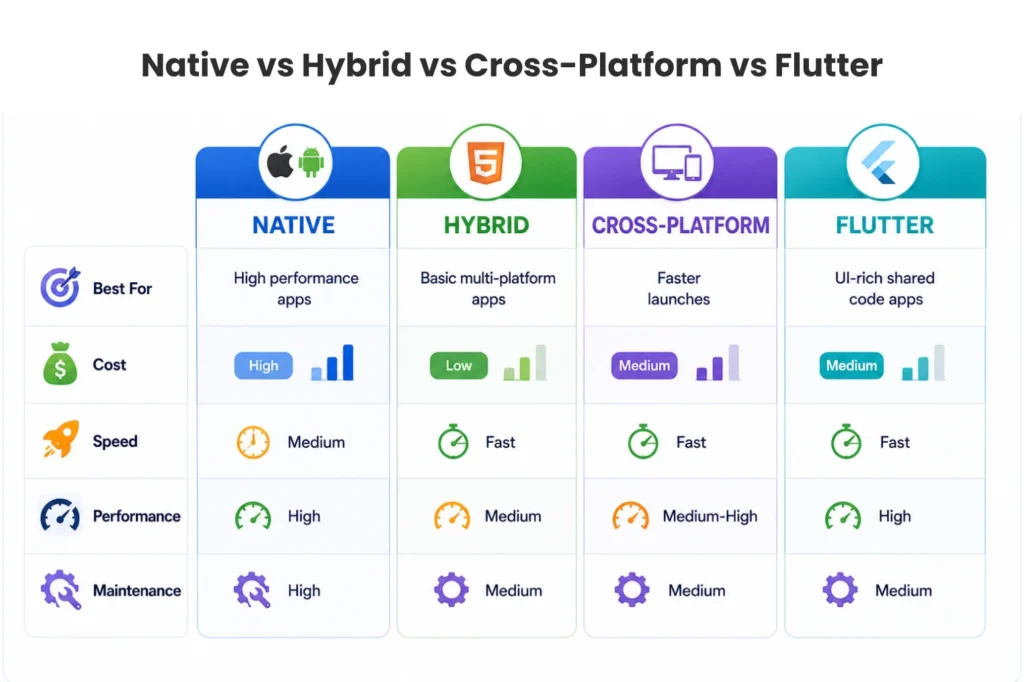 Native vs Hybrid vs Cross-Platform vs Flutter

| | NATIVE | HYBRID | CROSS-PLATFORM | FLUTTER |
|---|---|---|---|---|
| Best For | High performance apps | Basic multi-platform apps | Faster launches | UI-rich shared code apps |
| Cost | High | Low | Medium | Medium |
| Speed | Medium | Fast | Fast | Fast |
| Performance | High | Medium | Medium-High | High |
| Maintenance | High | Medium | Medium | Medium |